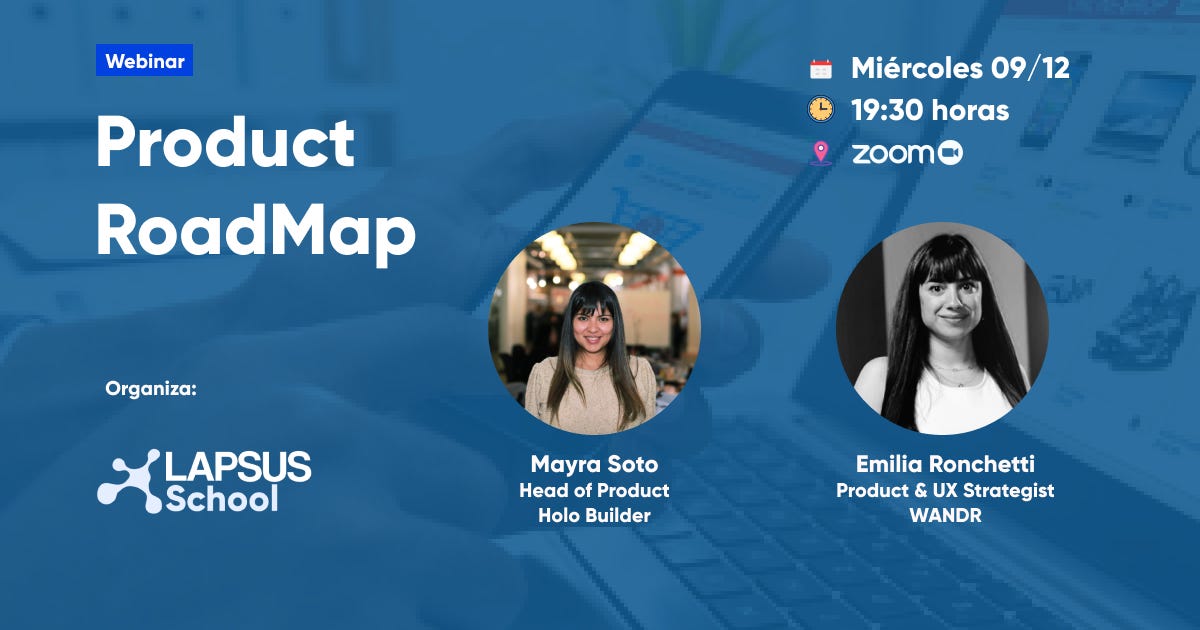 Webinar

Product RoadMap

Miércoles 09/12

19:30 horas

zoom

Organiza:

LAPSUS School

Mayra Soto
Head of Product
Holo Builder

Emilia Ronchetti
Product & UX Strategist
WANDR